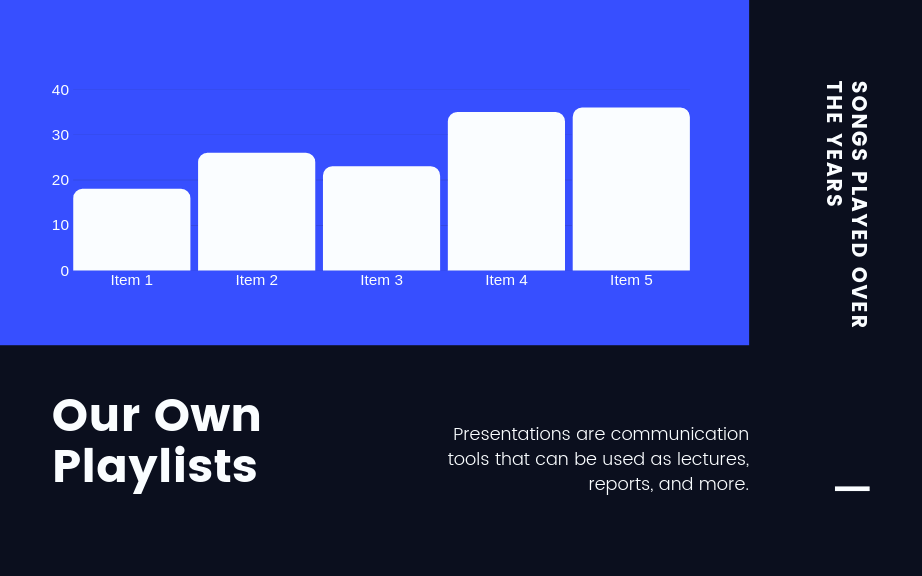 40
30
20
10
0
Item 1
Item 2
Item 3
Item 4
Item 5

SONGS PLAYED OVER THE YEARS

Our Own Playlists

Presentations are communication tools that can be used as lectures, reports, and more.